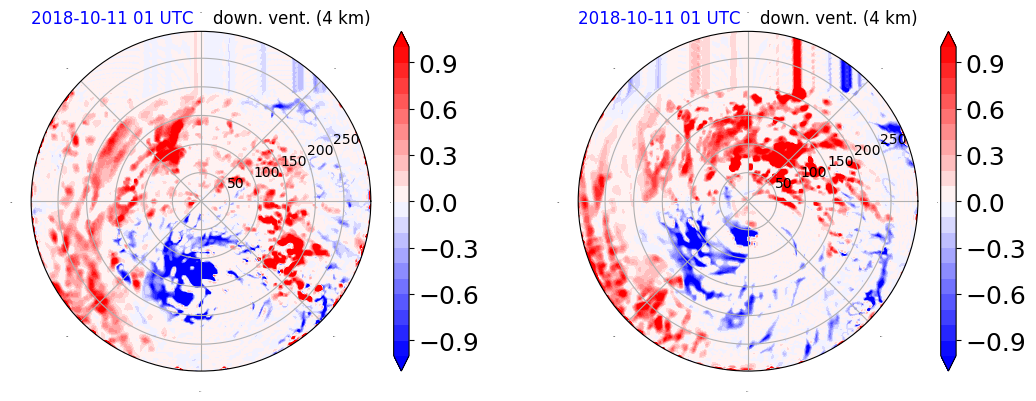 2018-10-11 01 UTC down. vent. (4 km)

50
100
150
200
250

0.9
0.6
0.3
0.0
−0.3
−0.6
−0.9

2018-10-11 01 UTC down. vent. (4 km)

50
100
150
200
250

0.9
0.6
0.3
0.0
−0.3
−0.6
−0.9